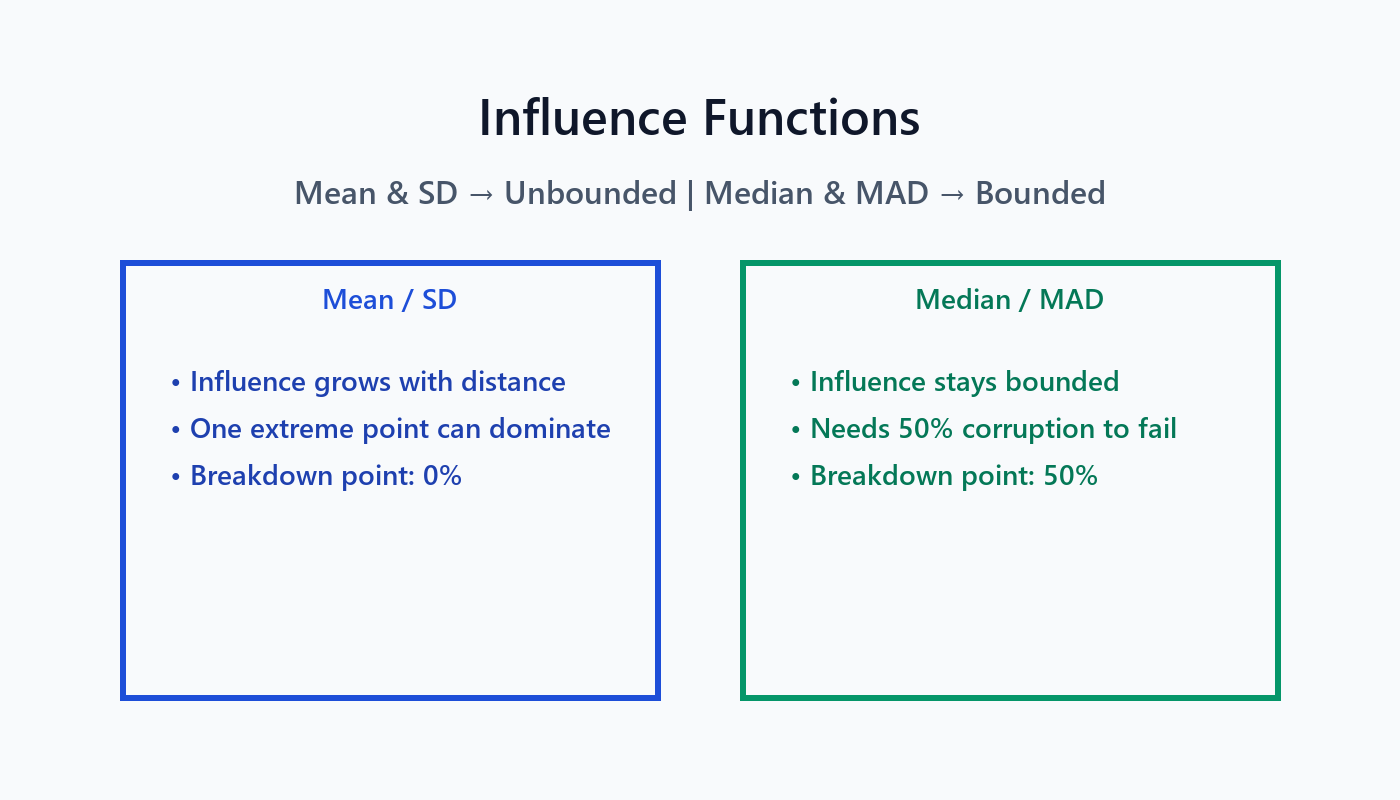 Influence Functions

Mean & SD → Unbounded | Median & MAD → Bounded

Mean / SD

• Influence grows with distance
• One extreme point can dominate
• Breakdown point: 0%

Median / MAD

• Influence stays bounded
• Needs 50% corruption to fail
• Breakdown point: 50%